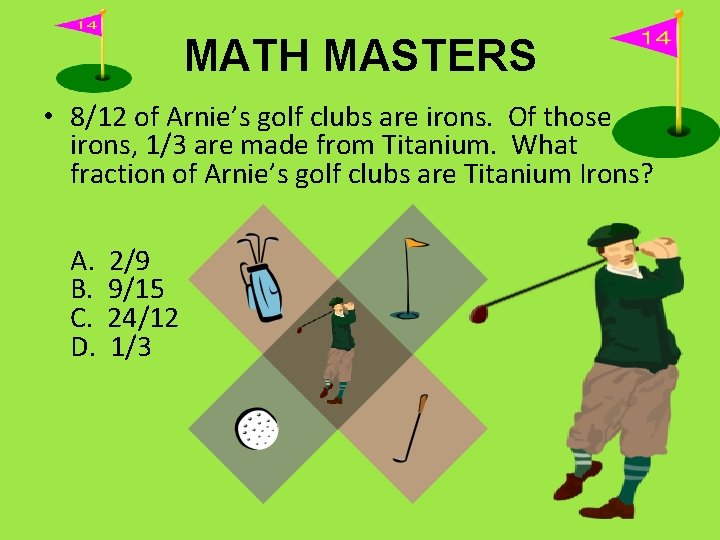 14

MATH MASTERS

14

• 8/12 of Arnie's golf clubs are irons. Of those irons, 1/3 are made from Titanium. What fraction of Arnie's golf clubs are Titanium Irons?

A. 2/9
B. 9/15
C. 24/12
D. 1/3